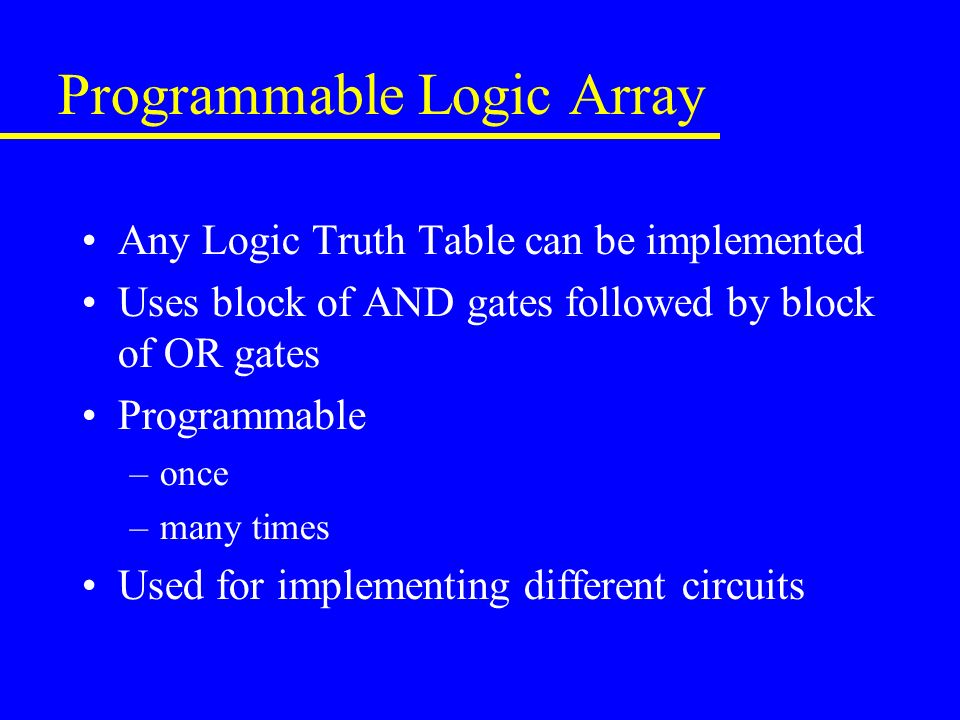 Programmable Logic Array

• Any Logic Truth Table can be implemented
• Uses block of AND gates followed by block of OR gates
• Programmable
– once
– many times
• Used for implementing different circuits